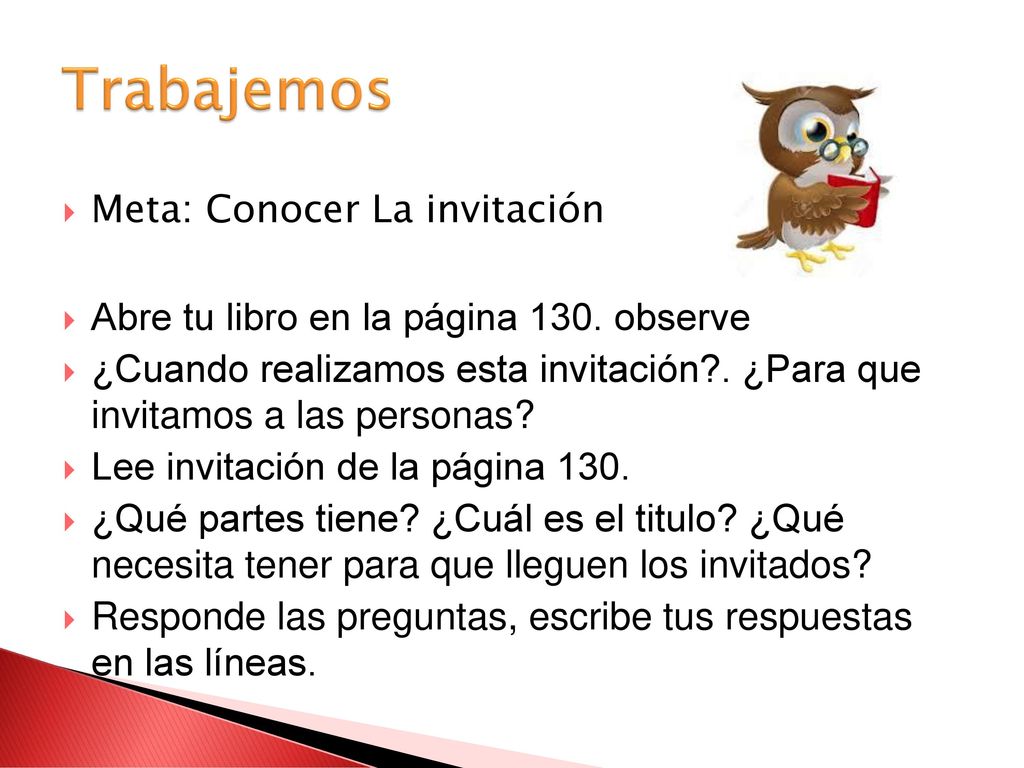 Trabajemos

Meta: Conocer La invitación

Abre tu libro en la página 130. observe

¿Cuando realizamos esta invitación?. ¿Para que invitamos a las personas?

Lee invitación de la página 130.

¿Qué partes tiene? ¿Cuál es el titulo? ¿Qué necesita tener para que lleguen los invitados?

Responde las preguntas, escribe tus respuestas en las líneas.